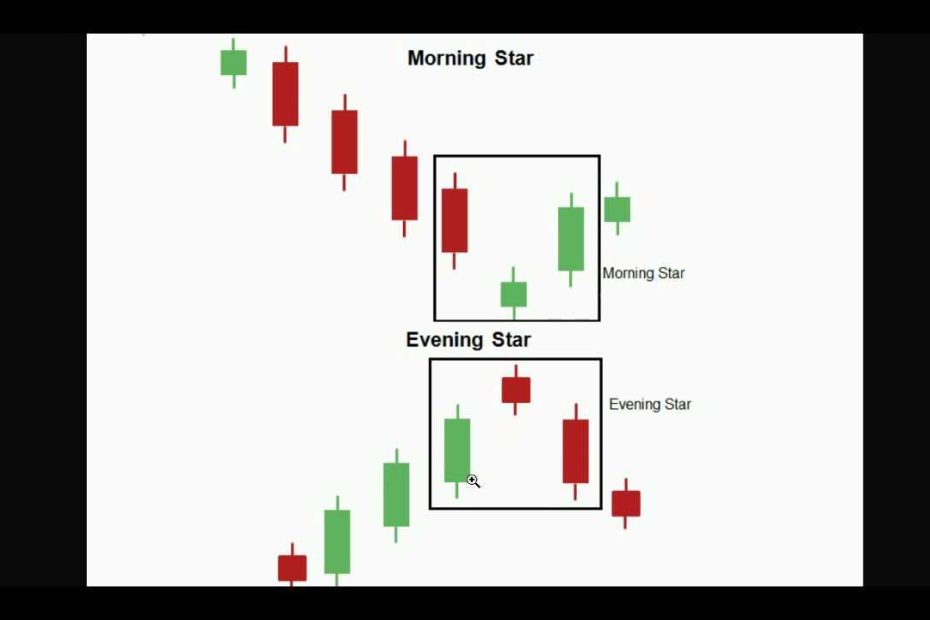 Morning Star

Morning Star

Evening Star

Evening Star